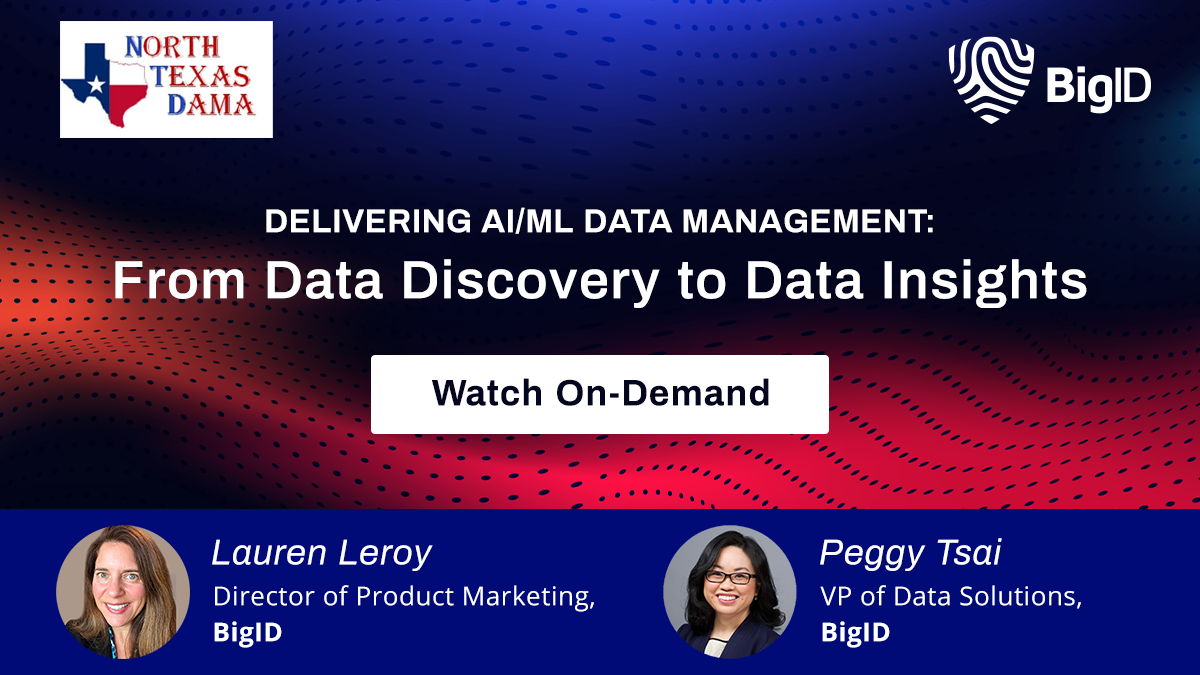 NORTH TEXAS DAMA

BigID

DELIVERING AI/ML DATA MANAGEMENT:
From Data Discovery to Data Insights

Watch On-Demand

Lauren Leroy
Director of Product Marketing, BigID

Peggy Tsai
VP of Data Solutions, BigID